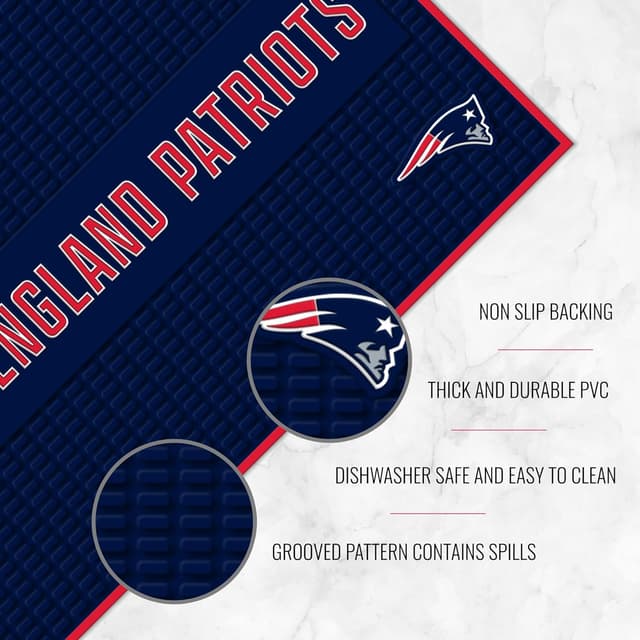 ENGLAND PATRIOTS

NON SLIP BACKING

THICK AND DURABLE PVC

DISHWASHER SAFE AND EASY TO CLEAN

GROOVED PATTERN CONTAINS SPILLS